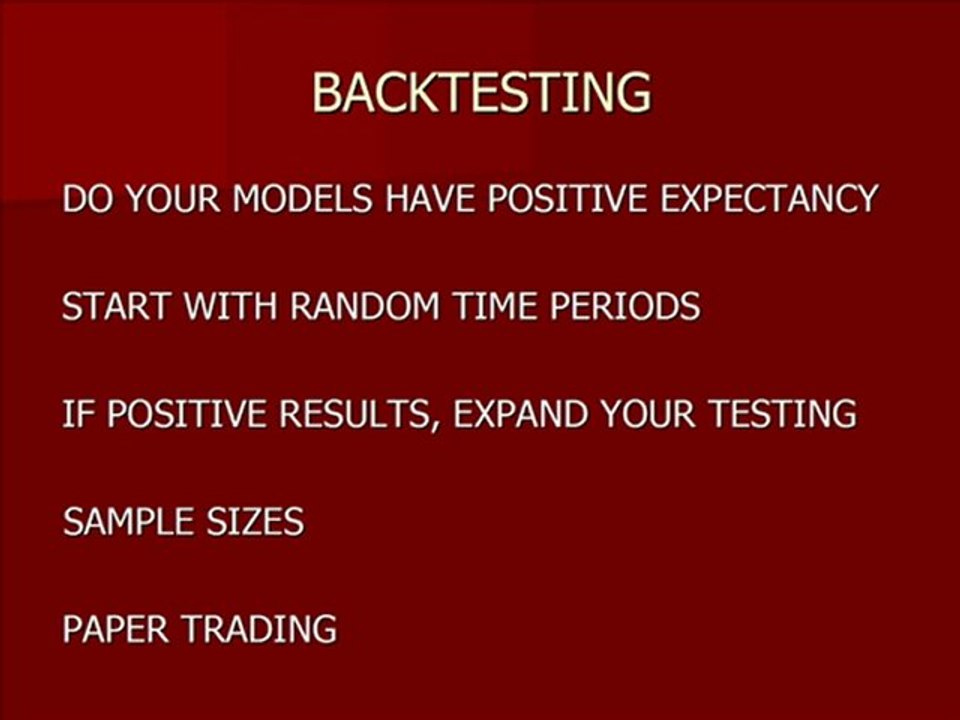 BACKTESTING

DO YOUR MODELS HAVE POSITIVE EXPECTANCY

START WITH RANDOM TIME PERIODS

IF POSITIVE RESULTS, EXPAND YOUR TESTING

SAMPLE SIZES

PAPER TRADING